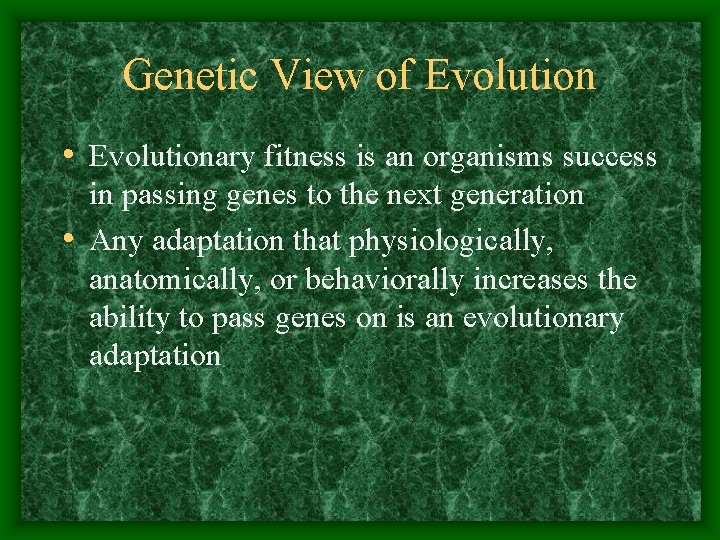 Genetic View of Evolution

• Evolutionary fitness is an organisms success in passing genes to the next generation

• Any adaptation that physiologically, anatomically, or behaviorally increases the ability to pass genes on is an evolutionary adaptation